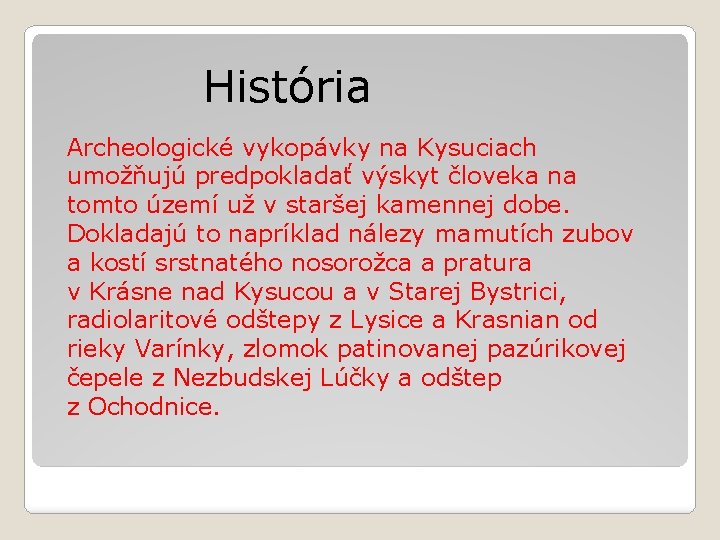 História

Archeologické vykopávky na Kysuciach umožňujú predpokladať výskyt človeka na tomto území už v staršej kamennej dobe. Dokladajú to napríklad nálezy mamutích zubov a kostí srstnatého nosorožca a pratura v Krásne nad Kysucou a v Starej Bystrici, radiolaritové odštepy z Lysice a Krasnian od rieky Varínky, zlomok patinovanej pazúrikovej čepele z Nezbudskej Lúčky a odštep z Ochodnice.